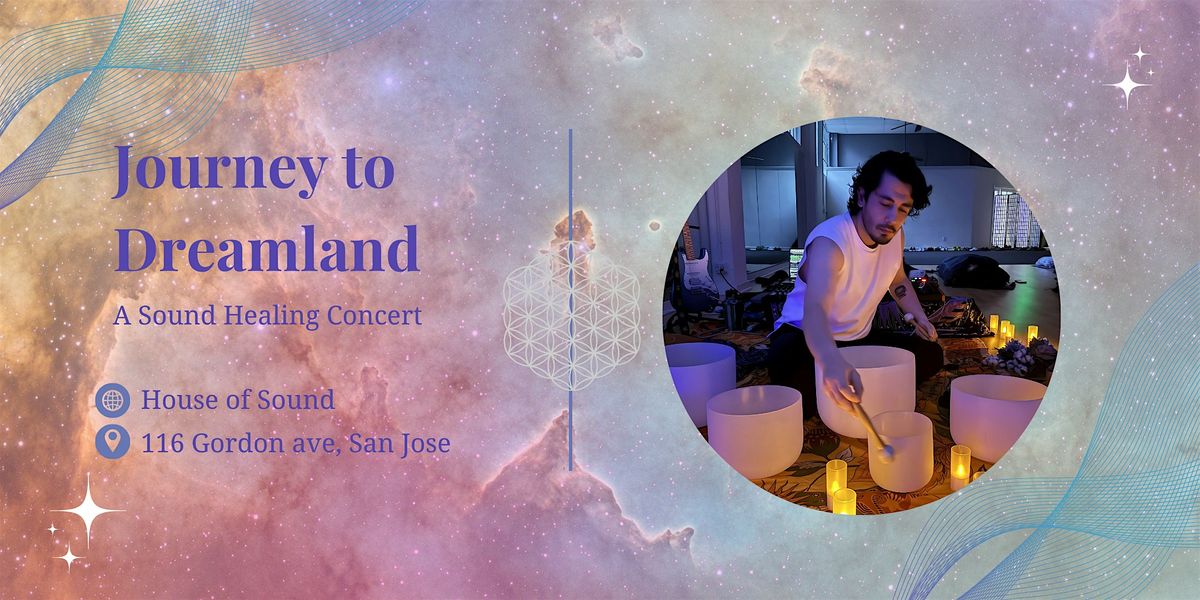 Journey to Dreamland

A Sound Healing Concert

House of Sound

116 Gordon ave, San Jose